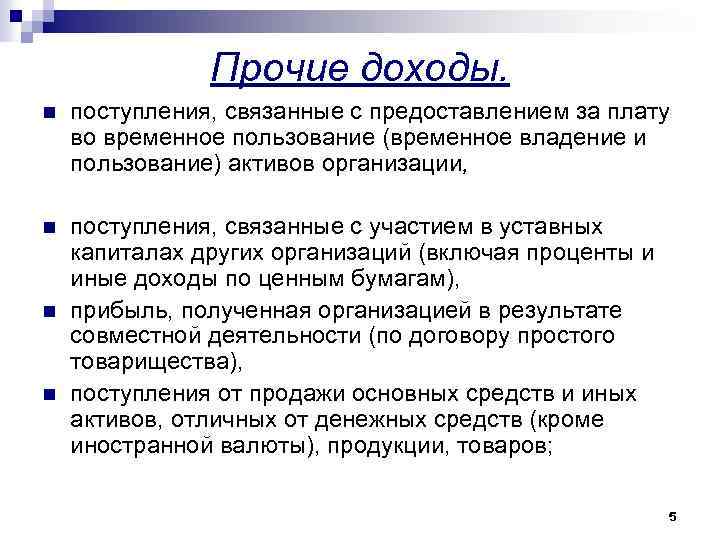 Прочие доходы.

поступления, связанные с предоставлением за плату во временное пользование (временное владение и пользование) активов организации,

поступления, связанные с участием в уставных капиталах других организаций (включая проценты и иные доходы по ценным бумагам),

прибыль, полученная организацией в результате совместной деятельности (по договору простого товарищества),

поступления от продажи основных средств и иных активов, отличных от денежных средств (кроме иностранной валюты), продукции, товаров;

5